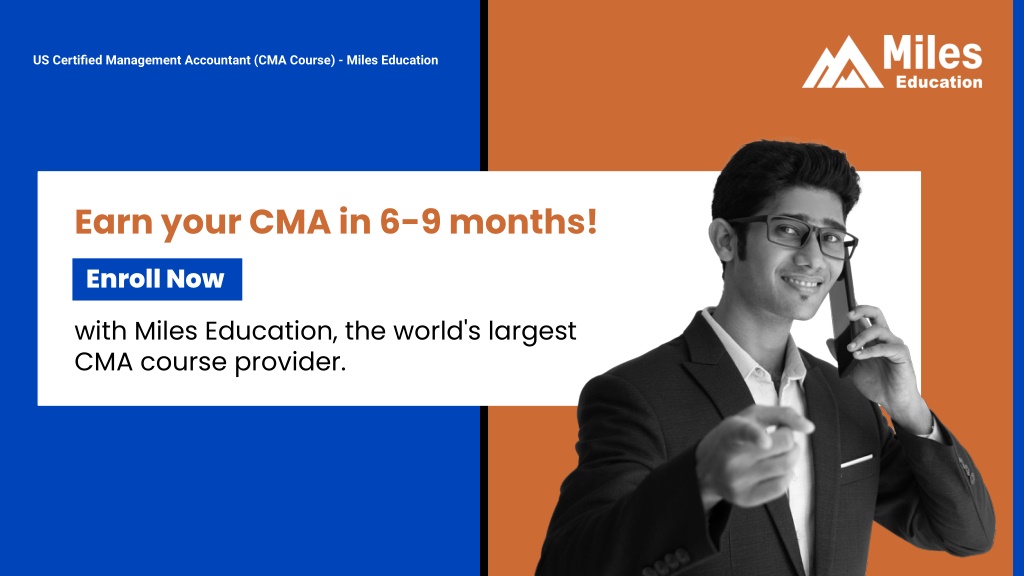 US Certified Management Accountant (CMA Course) - Miles Education

Miles Education

Earn your CMA in 6-9 months!

Enroll Now

with Miles Education, the world's largest CMA course provider.